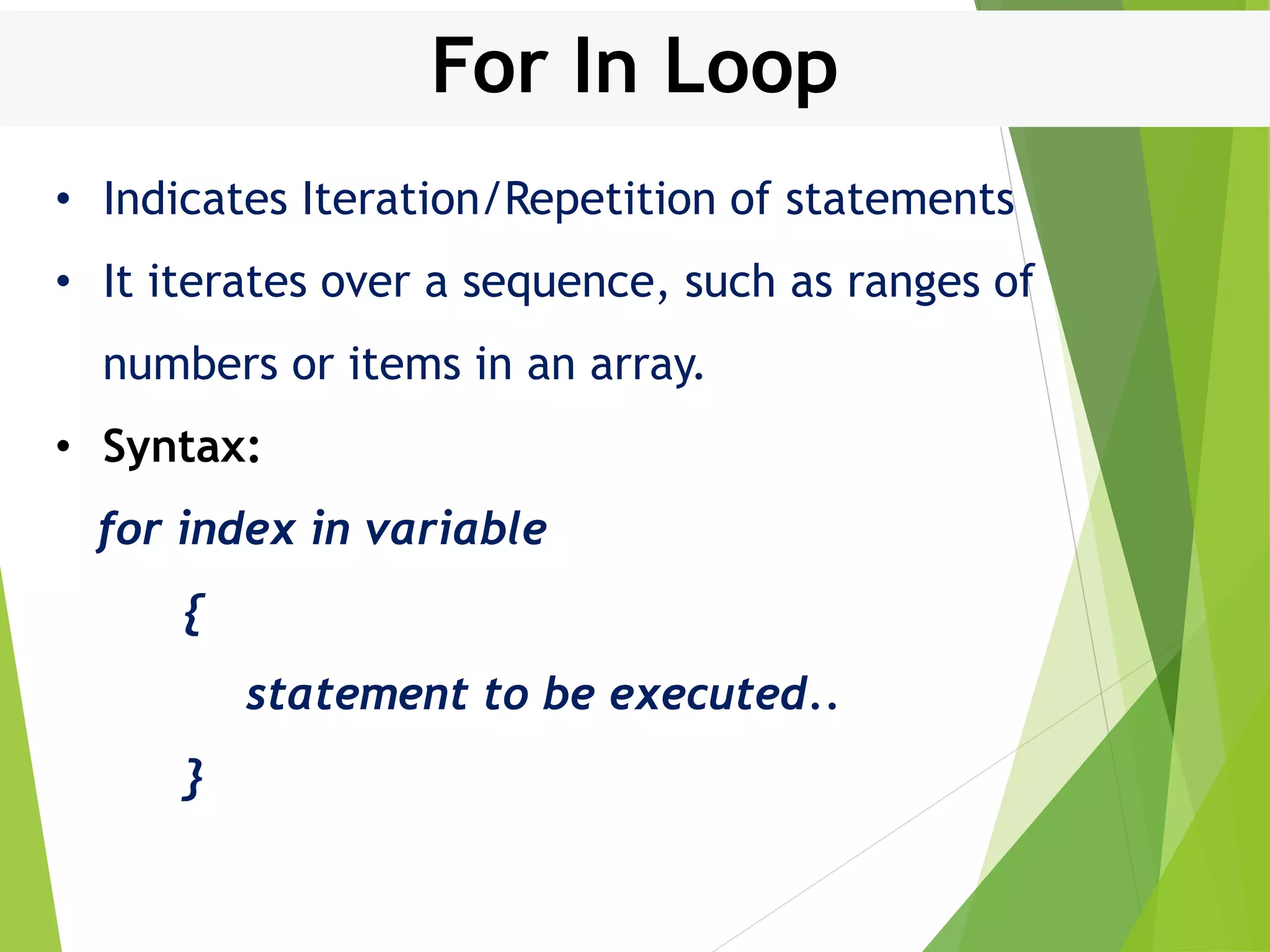 For In Loop

• Indicates Iteration/Repetition of statements

• It iterates over a sequence, such as ranges of numbers or items in an array.

• Syntax:

for index in variable

{

statement to be executed..

}